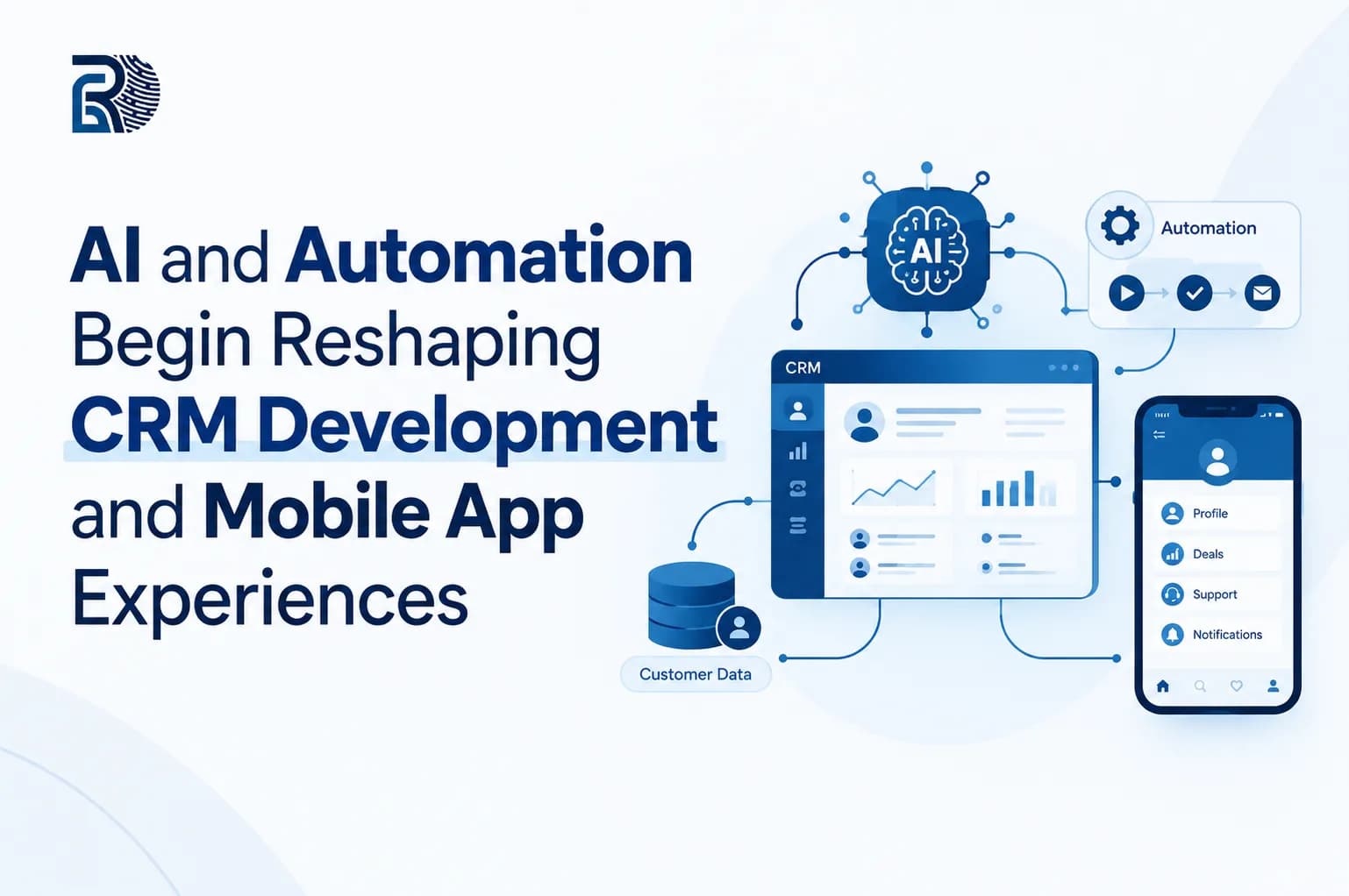 AI and Automation Begin Reshaping CRM Development and Mobile App Experiences

AI

Automation

CRM

Customer Data

Profile

Deals

Support

Notifications